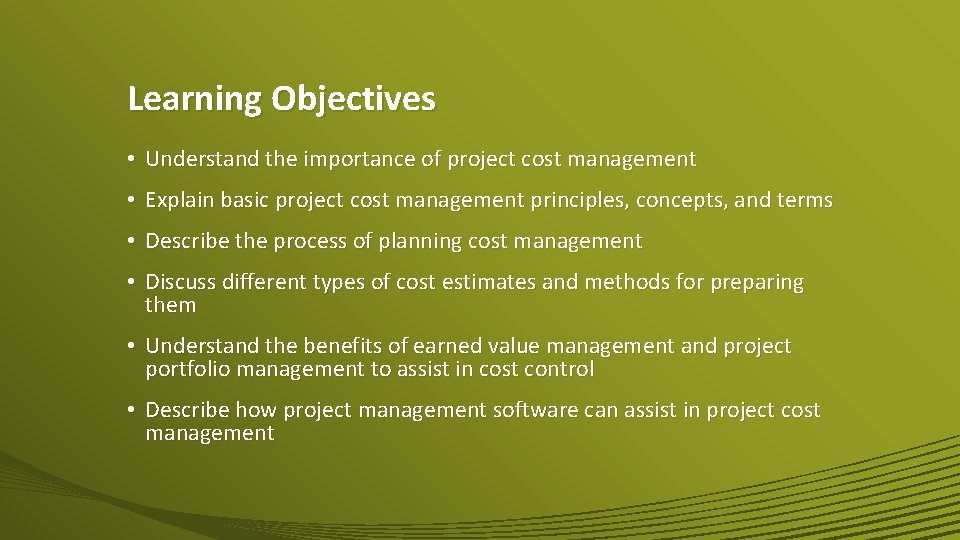 Learning Objectives

• Understand the importance of project cost management

• Explain basic project cost management principles, concepts, and terms

• Describe the process of planning cost management

• Discuss different types of cost estimates and methods for preparing them

• Understand the benefits of earned value management and project portfolio management to assist in cost control

• Describe how project management software can assist in project cost management